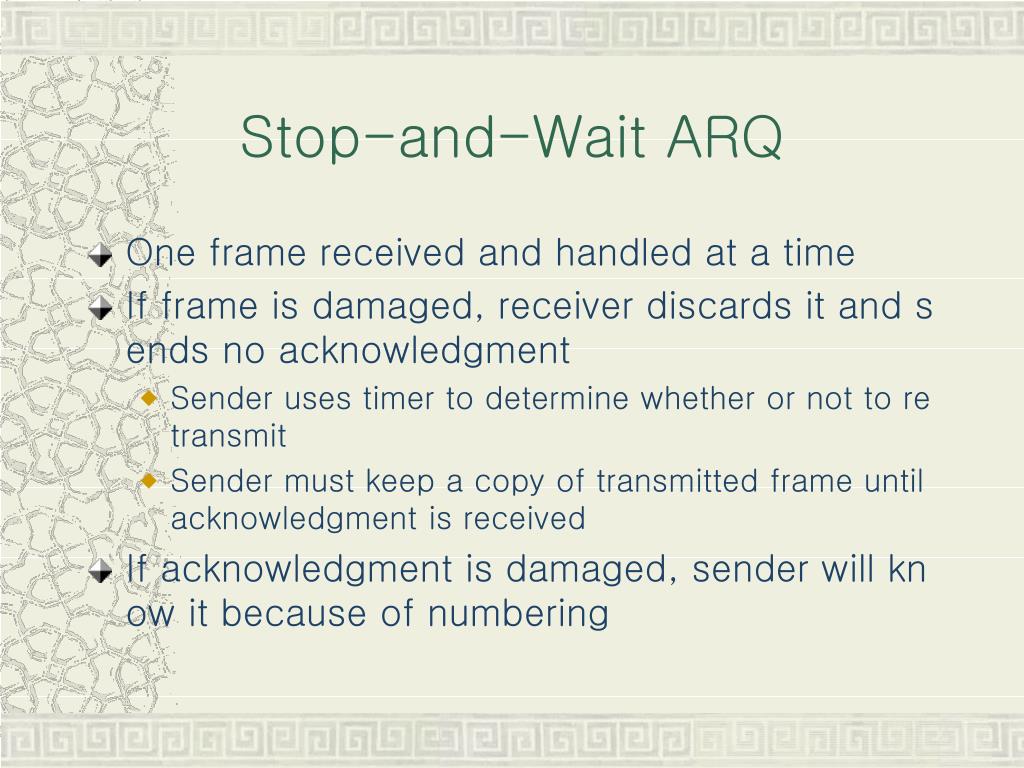 Stop-and-Wait ARQ

One frame received and handled at a time

If frame is damaged, receiver discards it and s ends no acknowledgment

Sender uses timer to determine whether or not to re transmit

Sender must keep a copy of transmitted frame until acknowledgment is received

If acknowledgment is damaged, sender will kn ow it because of numbering